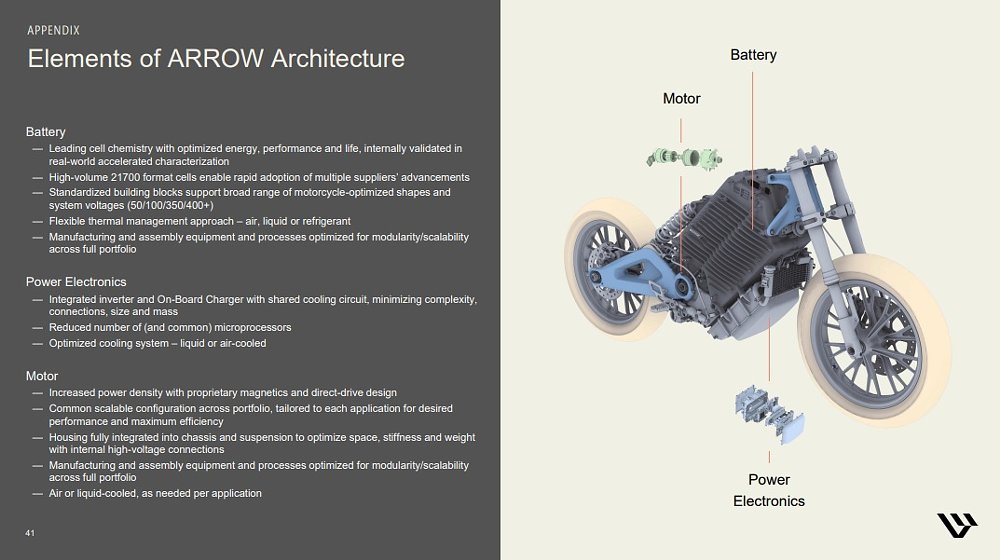 APPENDIX

Elements of ARROW Architecture

Battery
— Leading cell chemistry with optimized energy, performance and life, internally validated in real-world accelerated characterization
— High-volume 21700 format cells enable rapid adoption of multiple suppliers' advancements
— Standardized building blocks support broad range of motorcycle-optimized shapes and system voltages (50/100/350/400+)
— Flexible thermal management approach – air, liquid or refrigerant
— Manufacturing and assembly equipment and processes optimized for modularity/scalability across full portfolio

Power Electronics
— Integrated inverter and On-Board Charger with shared cooling circuit, minimizing complexity, connections, size and mass
— Reduced number of (and common) microprocessors
— Optimized cooling system – liquid or air-cooled

Motor
— Increased power density with proprietary magnetics and direct-drive design
— Common scalable configuration across portfolio, tailored to each application for desired performance and maximum efficiency
— Housing fully integrated into chassis and suspension to optimize space, stiffness and weight with internal high-voltage connections
— Manufacturing and assembly equipment and processes optimized for modularity/scalability across full portfolio
— Air or liquid-cooled, as needed per application

41

Battery

Motor

Power Electronics